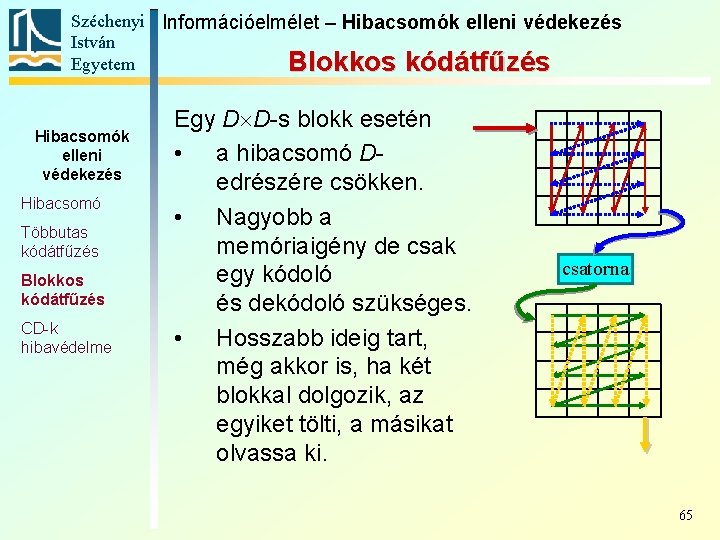 Széchenyi István Egyetem

Információelmélet – Hibacsomók elleni védekezés

Blokkos kódátfűzés

Hibacsomók elleni védekezés

Hibacsomó

Többutas kódátfűzés

Blokkos kódátfűzés

CD-k hibavédelme

Egy $D \times D$-s blokk esetén

• a hibacsomó $D$-edrészére csökken.

• Nagyobb a memóriaigény de csak egy kódoló és dekódoló szükséges.

• Hosszabb ideig tart, még akkor is, ha két blokkal dolgozik, az egyiket tölti, a másikat olvassa ki.

csatorna

65